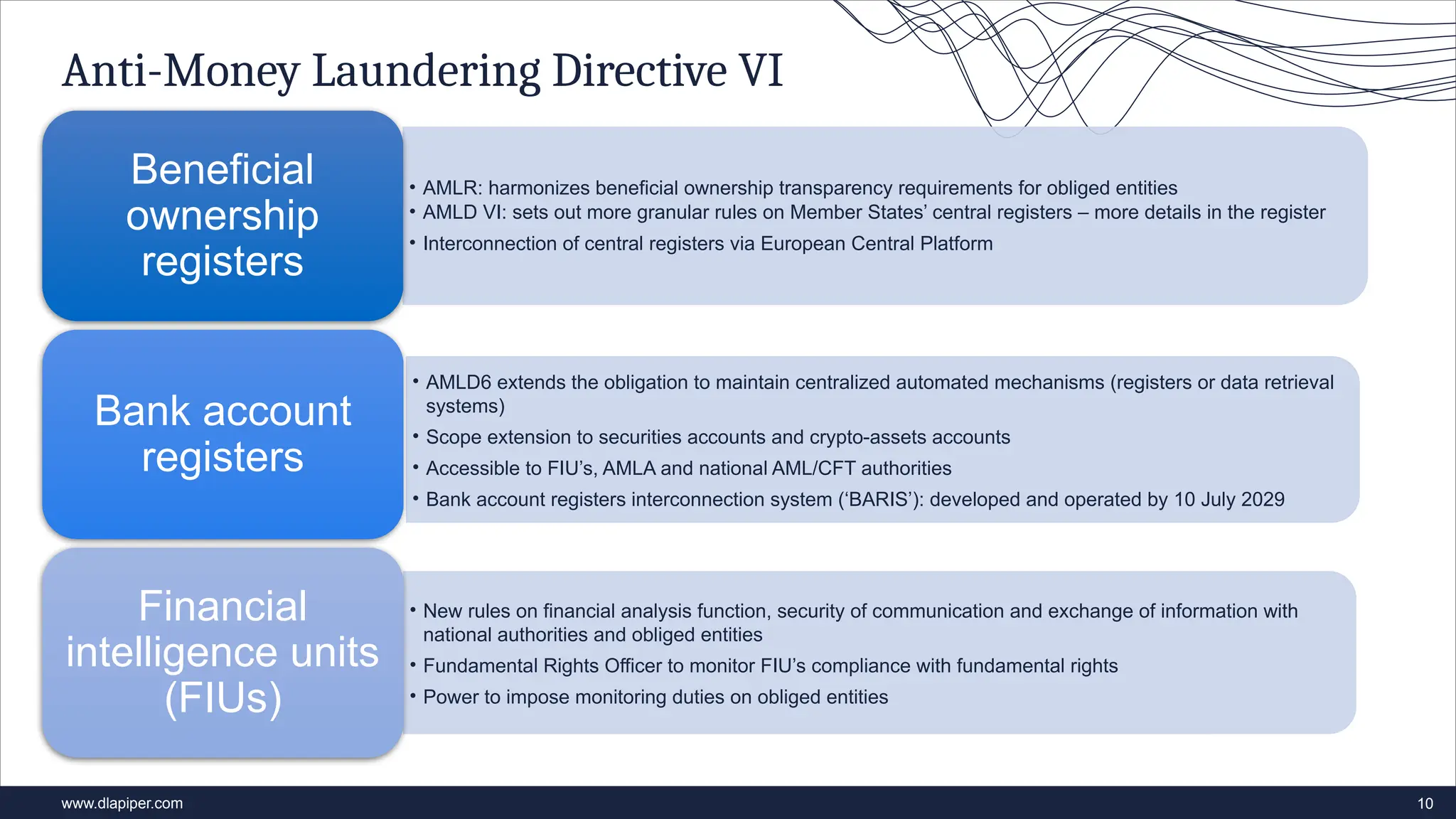 Anti-Money Laundering Directive VI

Beneficial ownership registers

• AMLR: harmonizes beneficial ownership transparency requirements for obliged entities
• AMLD VI: sets out more granular rules on Member States' central registers – more details in the register
• Interconnection of central registers via European Central Platform

Bank account registers

• AMLD6 extends the obligation to maintain centralized automated mechanisms (registers or data retrieval systems)
• Scope extension to securities accounts and crypto-assets accounts
• Accessible to FIU's, AMLA and national AML/CFT authorities
• Bank account registers interconnection system ('BARIS'): developed and operated by 10 July 2029

Financial intelligence units (FIUs)

• New rules on financial analysis function, security of communication and exchange of information with national authorities and obliged entities
• Fundamental Rights Officer to monitor FIU's compliance with fundamental rights
• Power to impose monitoring duties on obliged entities

www.dlapiper.com

10